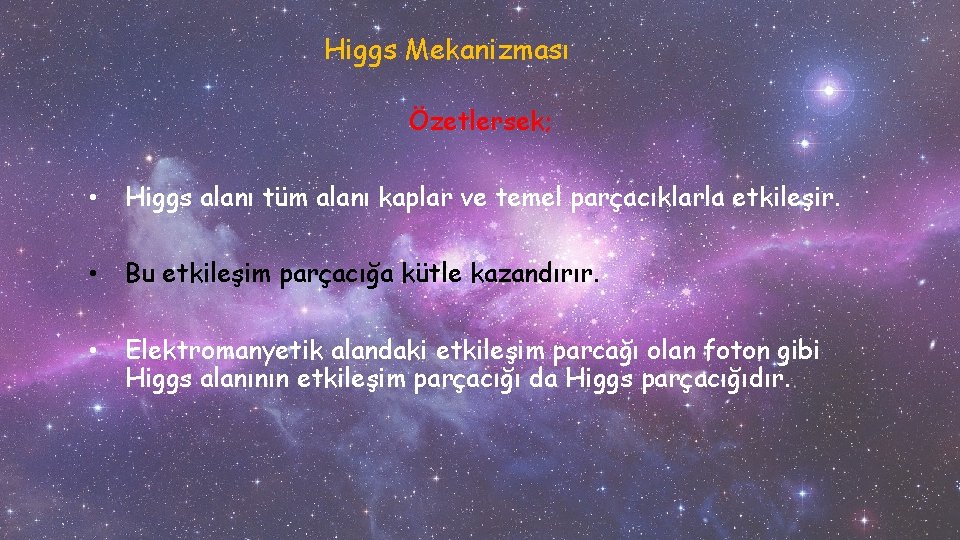 Higgs Mekanizması

Özetlersek;

• Higgs alanı tüm alanı kaplar ve temel parçacıklarla etkileşir.

• Bu etkileşim parçacığa kütle kazandırır.

• Elektromanyetik alandaki etkileşim parcağı olan foton gibi Higgs alanının etkileşim parçacığı da Higgs parçacığıdır.